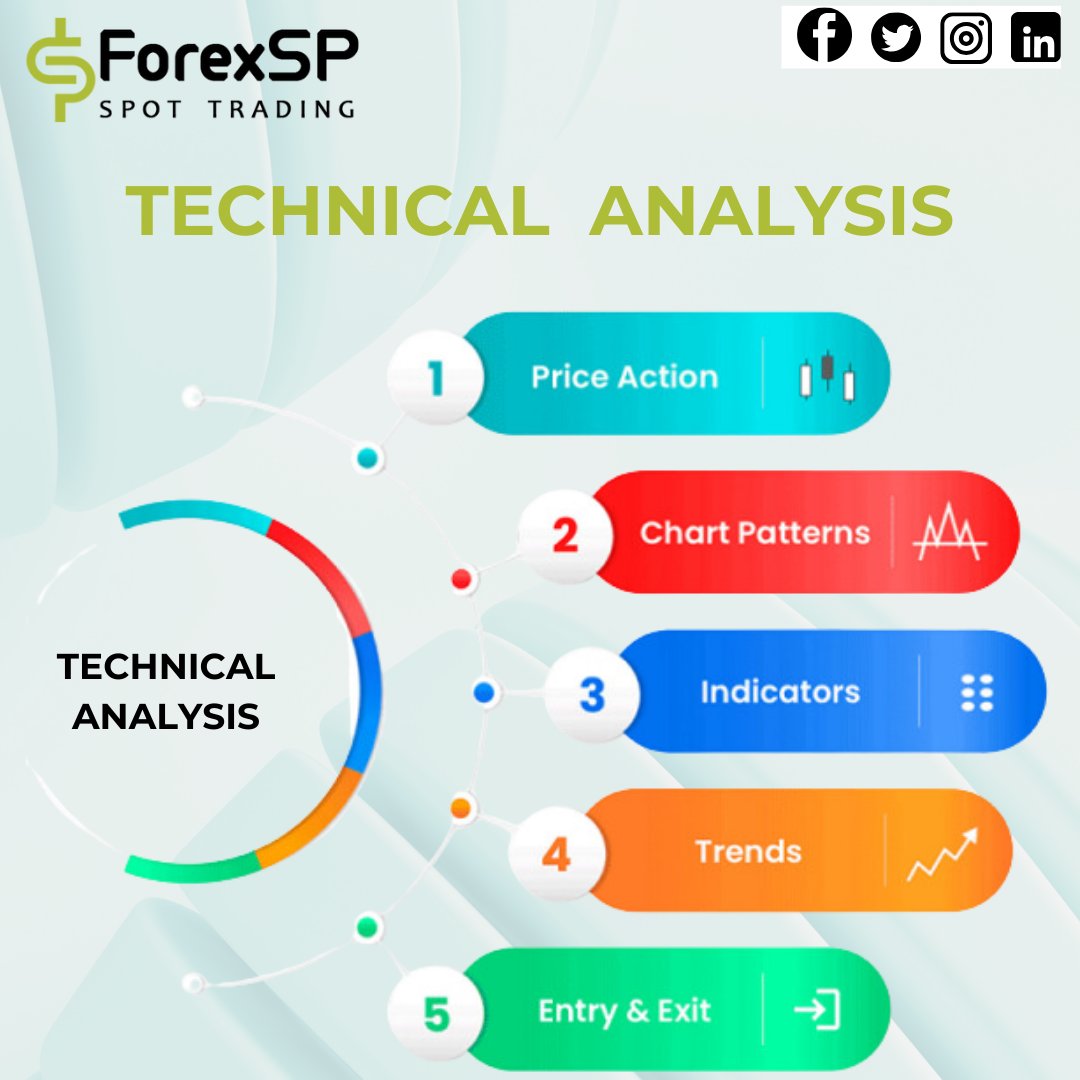 ForexSP
SPOT TRADING

TECHNICAL ANALYSIS

TECHNICAL ANALYSIS

1 Price Action

2 Chart Patterns

3 Indicators

4 Trends

5 Entry & Exit